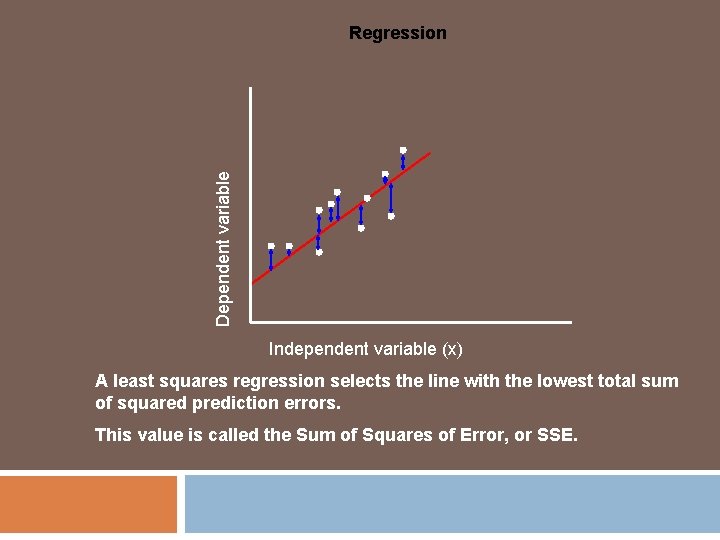 Regression

Dependent variable

Independent variable (x)

A least squares regression selects the line with the lowest total sum of squared prediction errors.

This value is called the Sum of Squares of Error, or SSE.